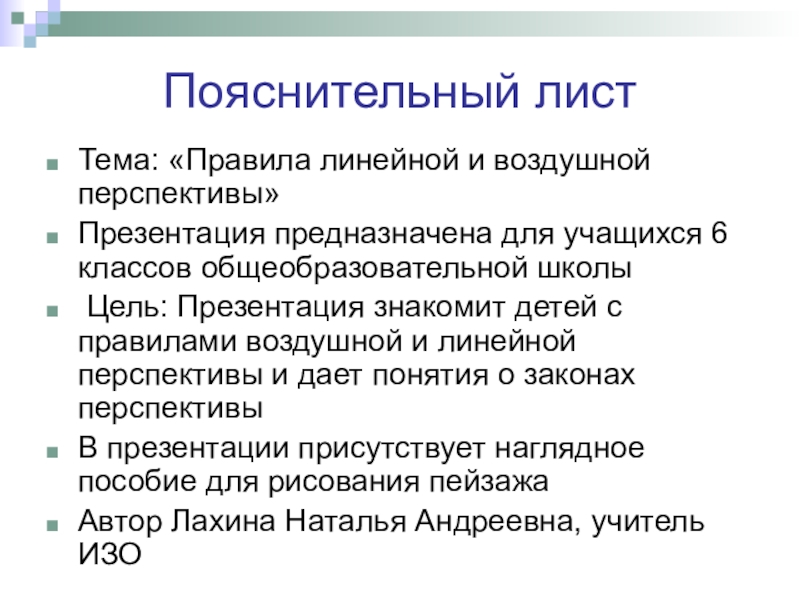 Пояснительный лист

Тема: «Правила линейной и воздушной перспективы»

Презентация предназначена для учащихся 6 классов общеобразовательной школы

Цель: Презентация знакомит детей с правилами воздушной и линейной перспективы и дает понятия о законах перспективы

В презентации присутствует наглядное пособие для рисования пейзажа

Автор Лахина Наталья Андреевна, учитель ИЗО